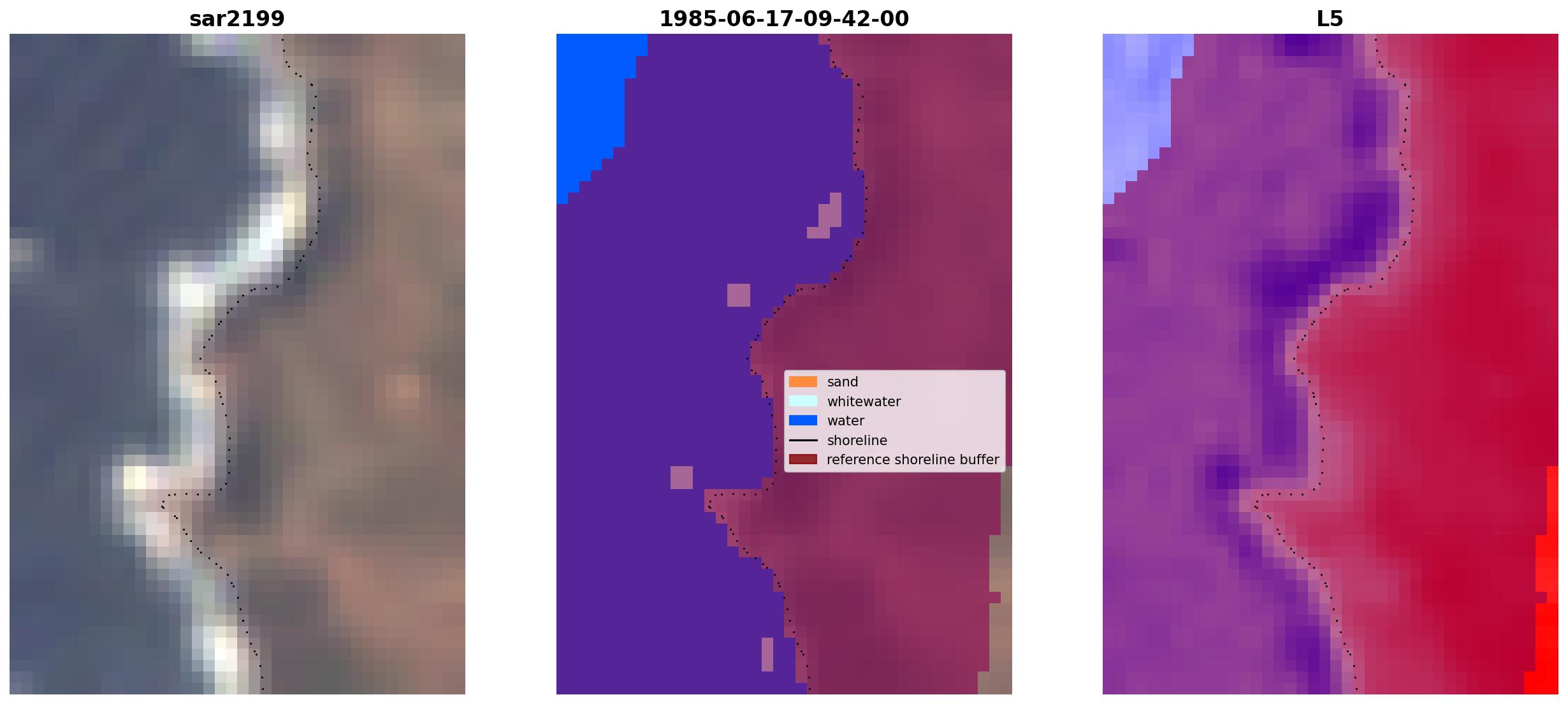 sar2199

1985-06-17-09-42-00

sand
whitewater
water
shoreline
reference shoreline buffer

L5